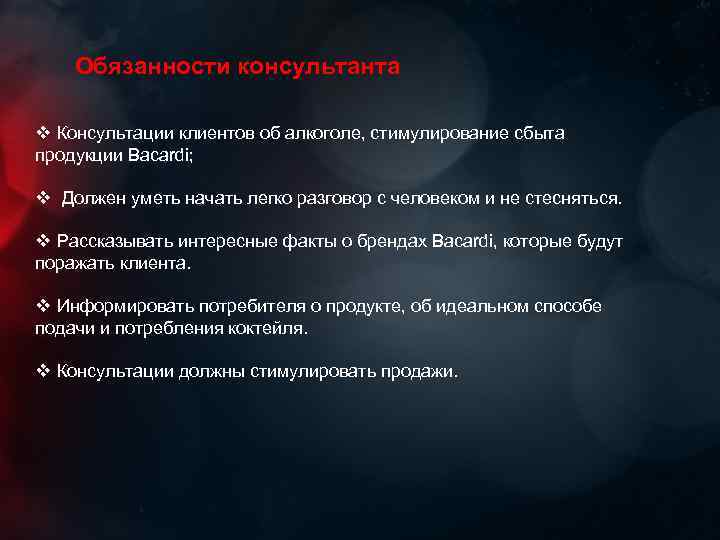 Обязанности консультанта

❖ Консультации клиентов об алкоголе, стимулирование сбыта продукции Bacardi;

❖ Должен уметь начать легко разговор с человеком и не стесняться.

❖ Рассказывать интересные факты о брендах Bacardi, которые будут поражать клиента.

❖ Информировать потребителя о продукте, об идеальном способе подачи и потребления коктейля.

❖ Консультации должны стимулировать продажи.